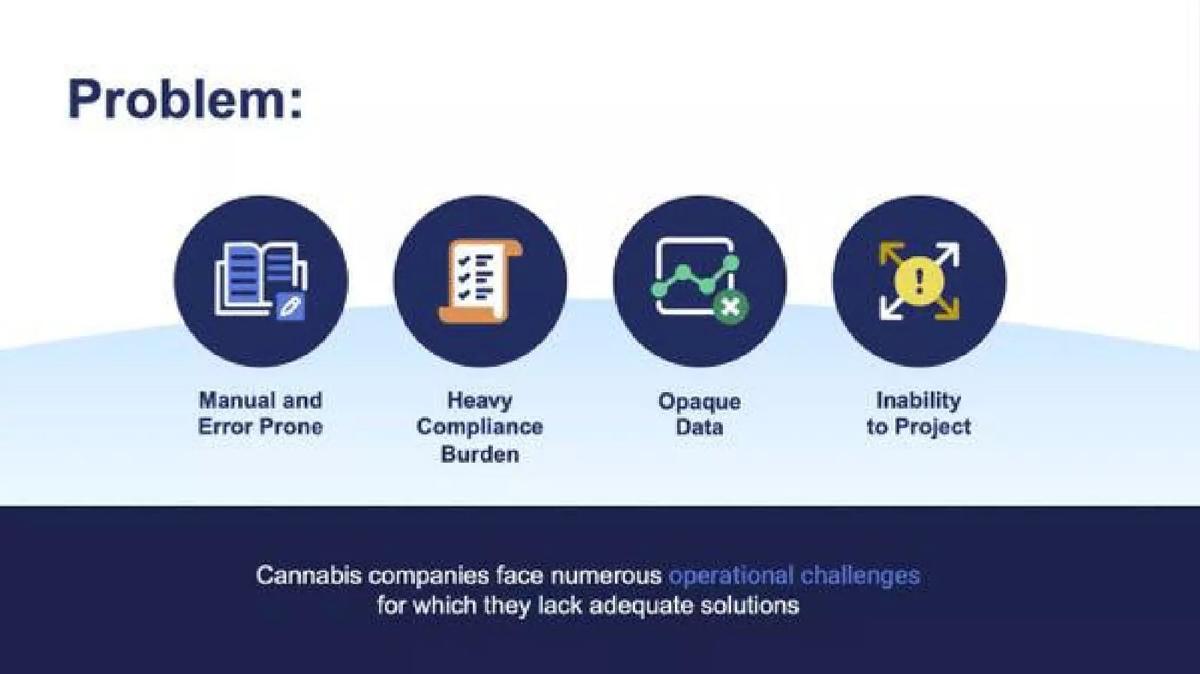 Problem:

Manual and Error Prone

Heavy Compliance Burden

Opaque Data

Inability to Project

Cannabis companies face numerous operational challenges for which they lack adequate solutions